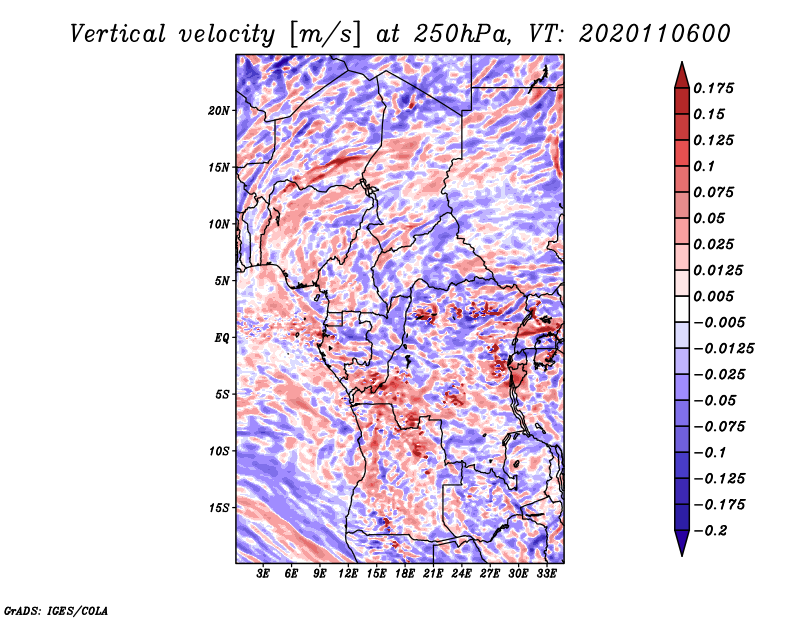 Vertical velocity [m/s] at 250hPa, VT: 2020110600

20N
15N
10N
5N
EQ
5S
10S
15S

3E 6E 9E 12E 15E 18E 21E 24E 27E 30E 33E

0.175
0.15
0.125
0.1
0.075
0.05
0.025
0.0125
0.005
−0.005
−0.0125
−0.025
−0.05
−0.075
−0.1
−0.125
−0.175
−0.2

GrADS: IGES/COLA